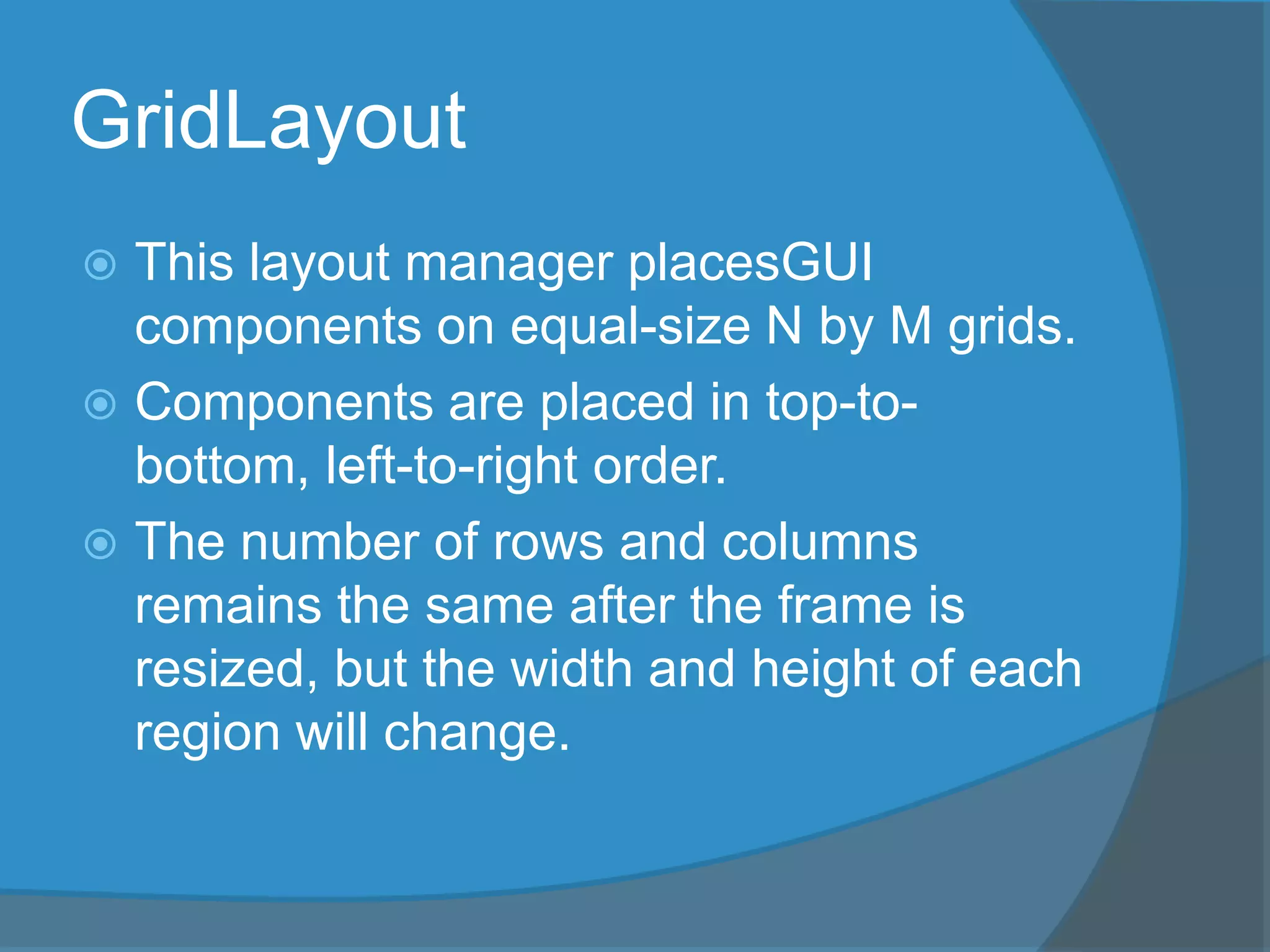 GridLayout

This layout manager placesGUI components on equal-size N by M grids.

Components are placed in top-to-bottom, left-to-right order.

The number of rows and columns remains the same after the frame is resized, but the width and height of each region will change.